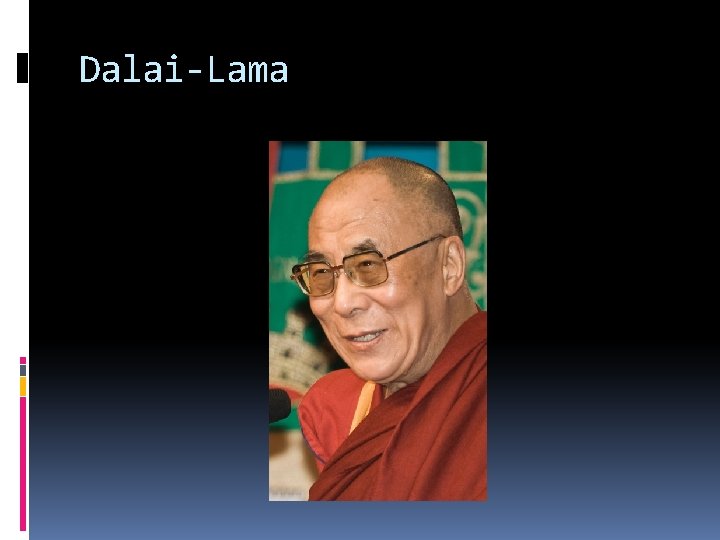 Dalai-Lama